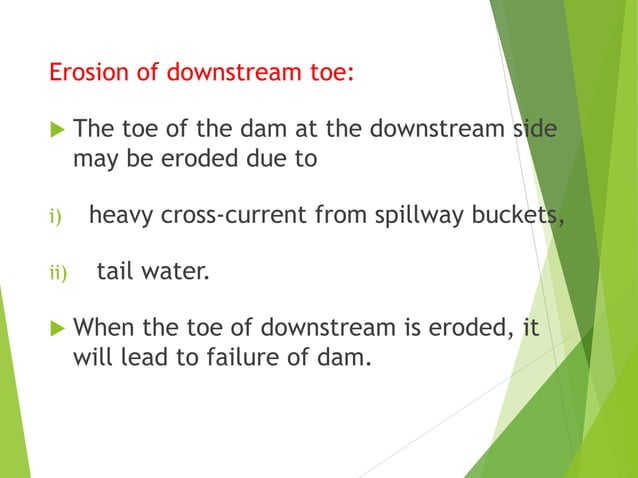 Erosion of downstream toe:

The toe of the dam at the downstream side may be eroded due to

i) heavy cross-current from spillway buckets,

ii) tail water.

When the toe of downstream is eroded, it will lead to failure of dam.